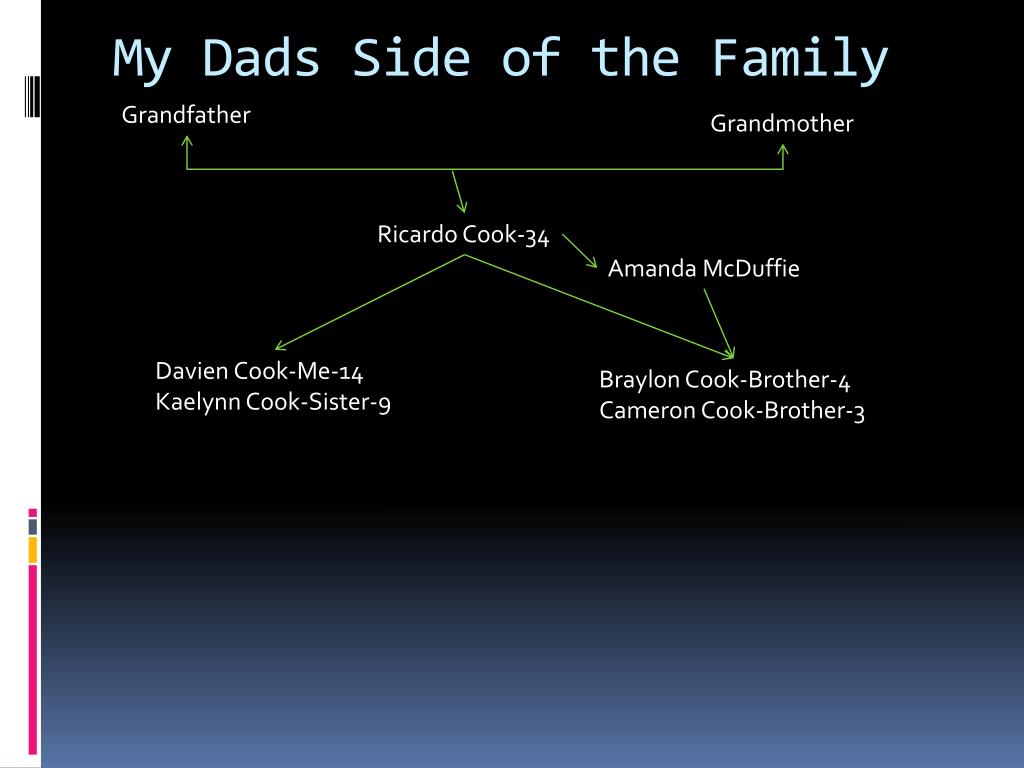 My Dads Side of the Family

Grandfather

Grandmother

Ricardo Cook-34

Amanda McDuffie

Davien Cook-Me-14
Kaelynn Cook-Sister-9

Braylon Cook-Brother-4
Cameron Cook-Brother-3